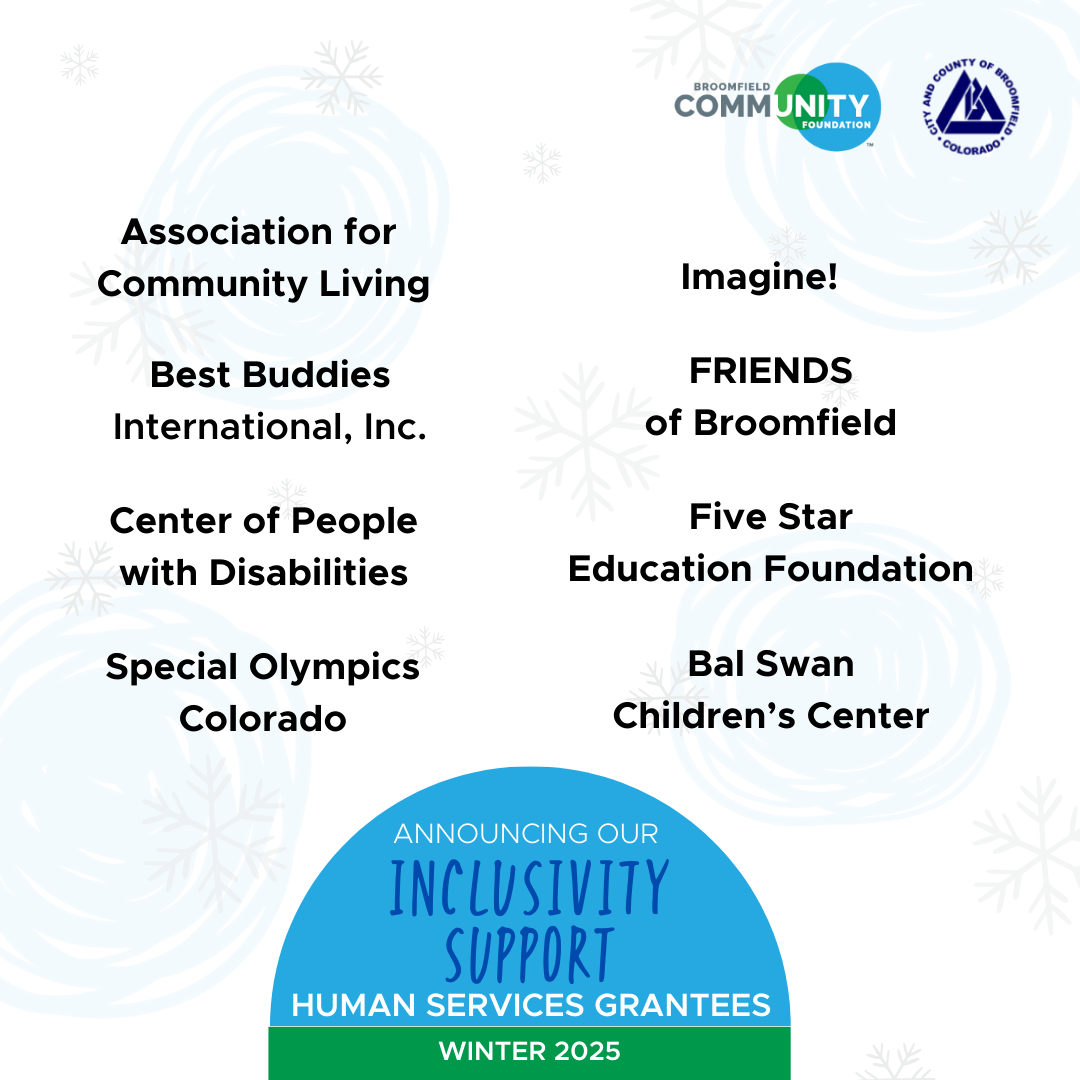 BROOMFIELD COMMUNITY FOUNDATION

CITY AND COUNTY OF BROOMFIELD COLORADO

Association for Community Living

Best Buddies International, Inc.

Center of People with Disabilities

Special Olympics Colorado

Imagine!

FRIENDS of Broomfield

Five Star Education Foundation

Bal Swan Children's Center

ANNOUNCING OUR
INCLUSIVITY SUPPORT
HUMAN SERVICES GRANTEES
WINTER 2025